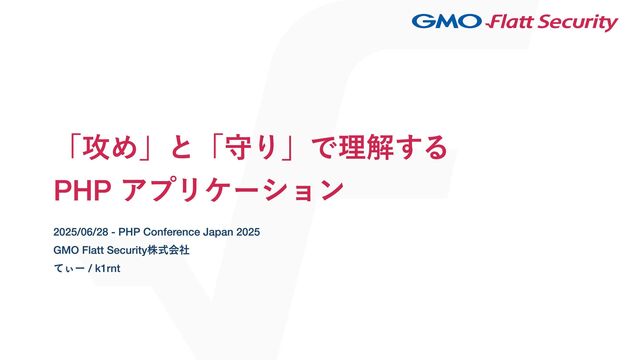 GMO Flatt Security

「攻め」と「守り」で理解する
PHP アプリケーション

2025/06/28 - PHP Conference Japan 2025
GMO Flatt Security株式会社
てぃー / k1rnt